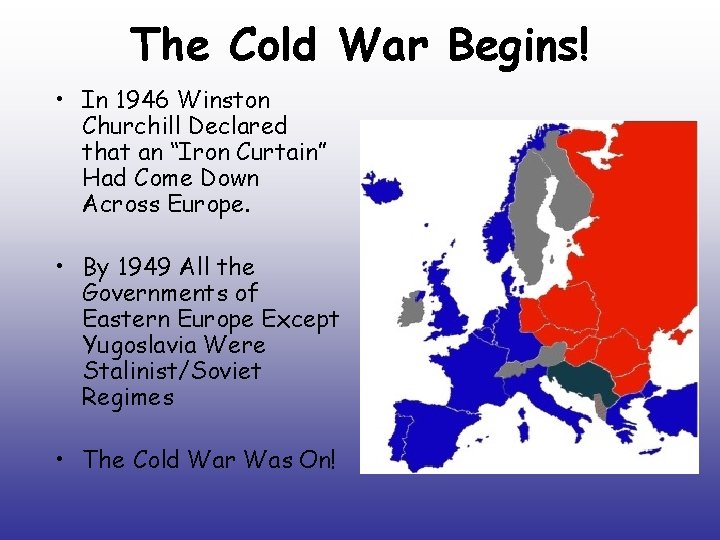 The Cold War Begins!

• In 1946 Winston Churchill Declared that an “Iron Curtain” Had Come Down Across Europe.

• By 1949 All the Governments of Eastern Europe Except Yugoslavia Were Stalinist/Soviet Regimes

• The Cold War Was On!